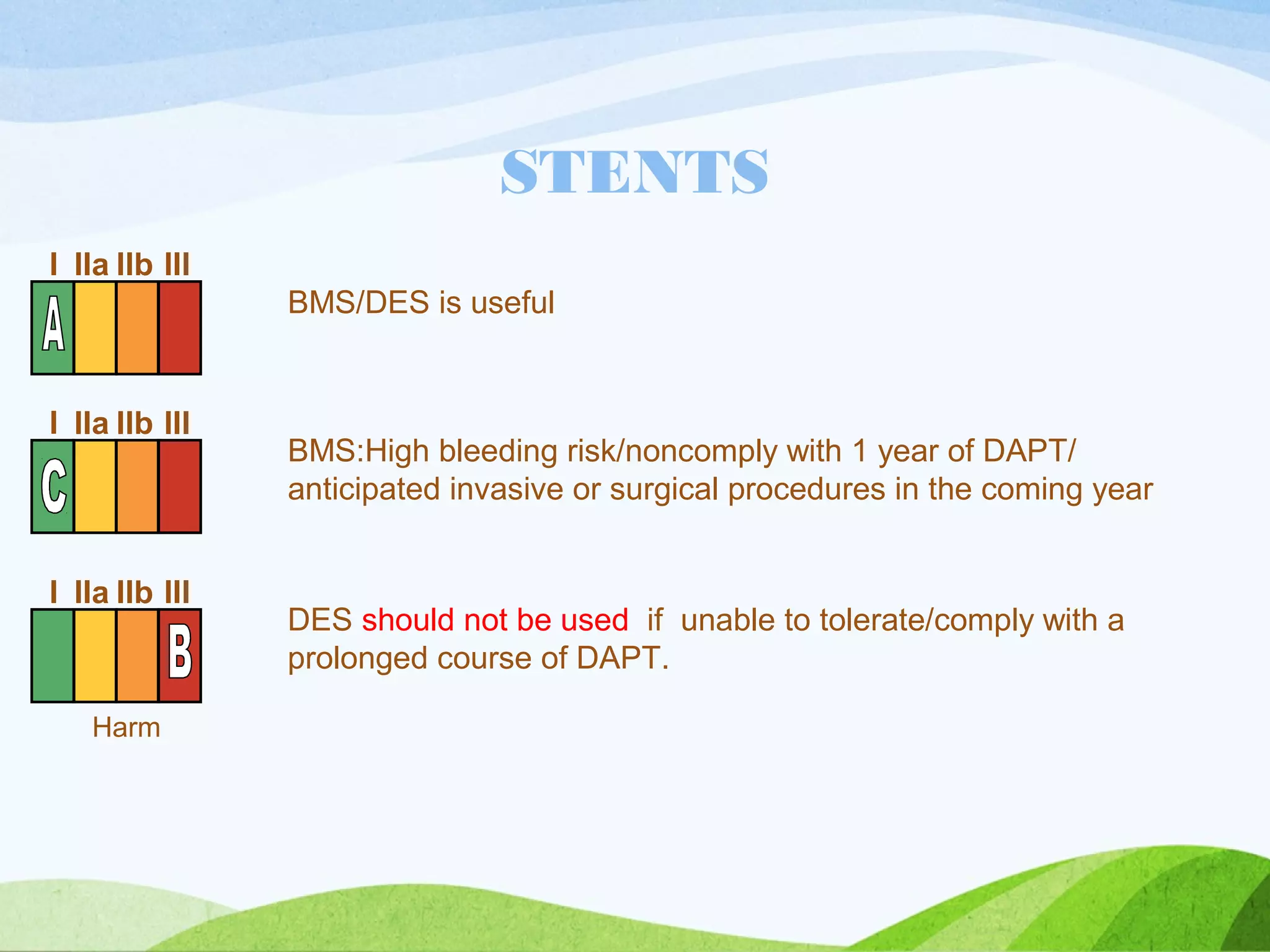 STENTS

I IIa IIb III
A

BMS/DES is useful

I IIa IIb III
C

BMS:High bleeding risk/noncomply with 1 year of DAPT/ anticipated invasive or surgical procedures in the coming year

I IIa IIb III
B
Harm

DES should not be used if unable to tolerate/comply with a prolonged course of DAPT.